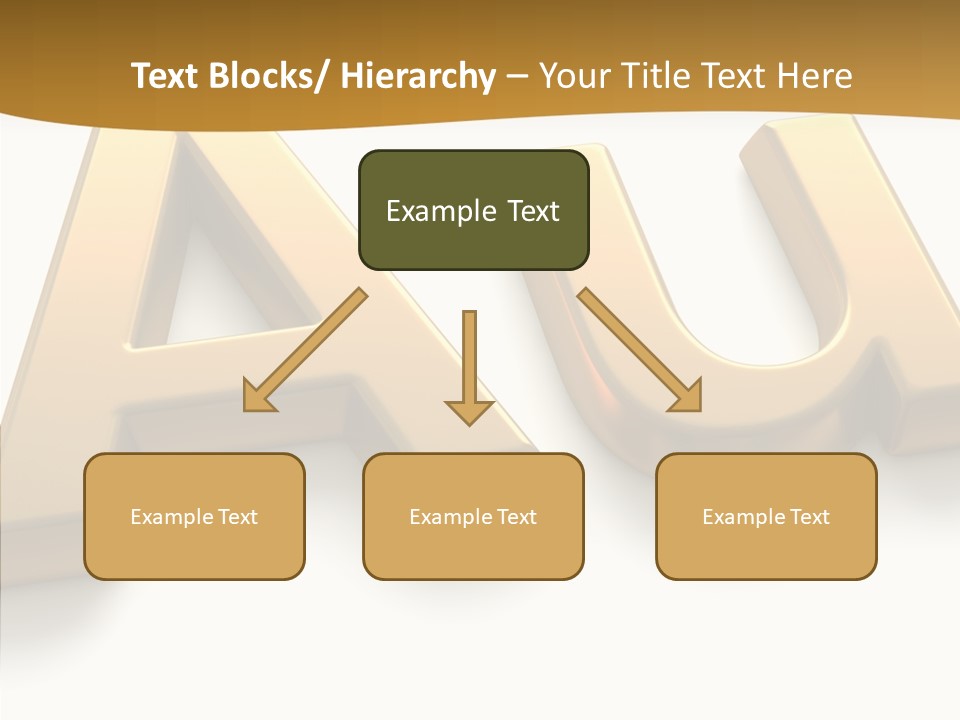 Text Blocks/ Hierarchy – Your Title Text Here

Example Text

Example Text

Example Text

Example Text